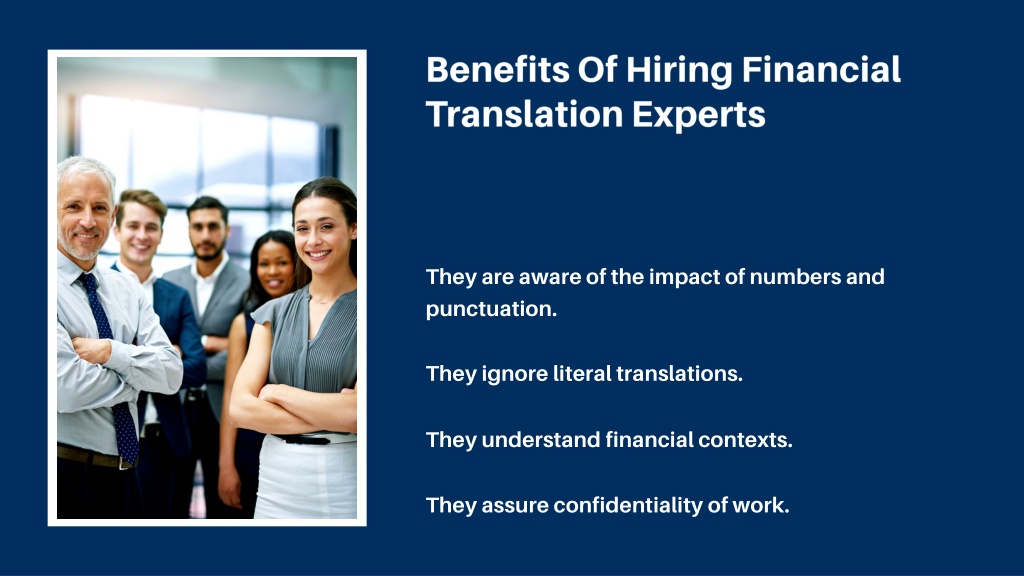 Benefits Of Hiring Financial Translation Experts

They are aware of the impact of numbers and punctuation.

They ignore literal translations.

They understand financial contexts.

They assure confidentiality of work.